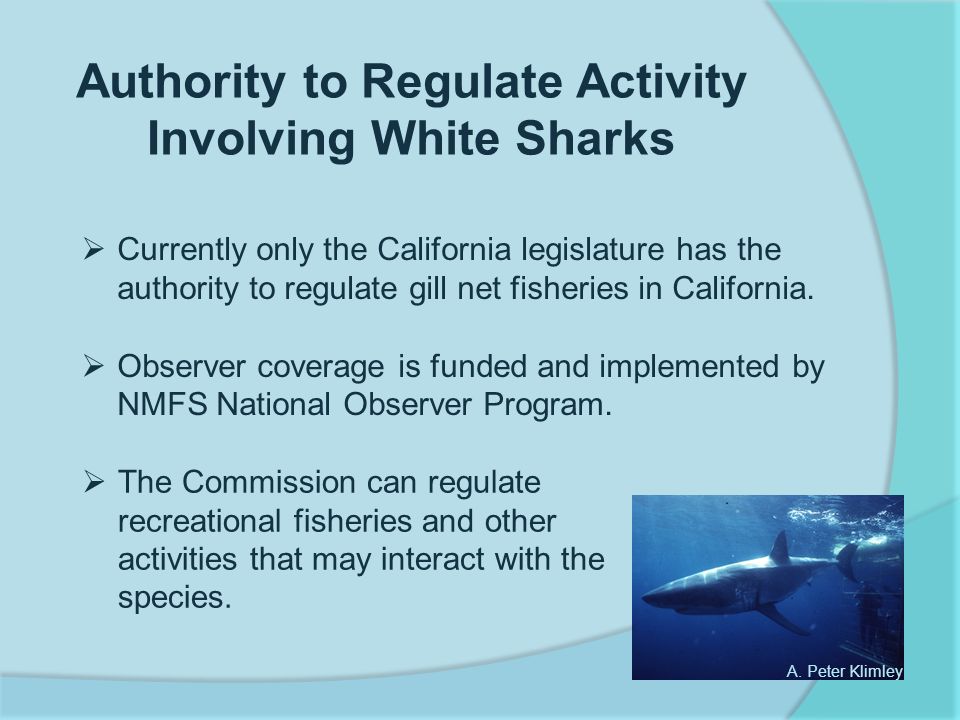 Authority to Regulate Activity Involving White Sharks

➢ Currently only the California legislature has the authority to regulate gill net fisheries in California.

➢ Observer coverage is funded and implemented by NMFS National Observer Program.

➢ The Commission can regulate recreational fisheries and other activities that may interact with the species.

A. Peter Klimley